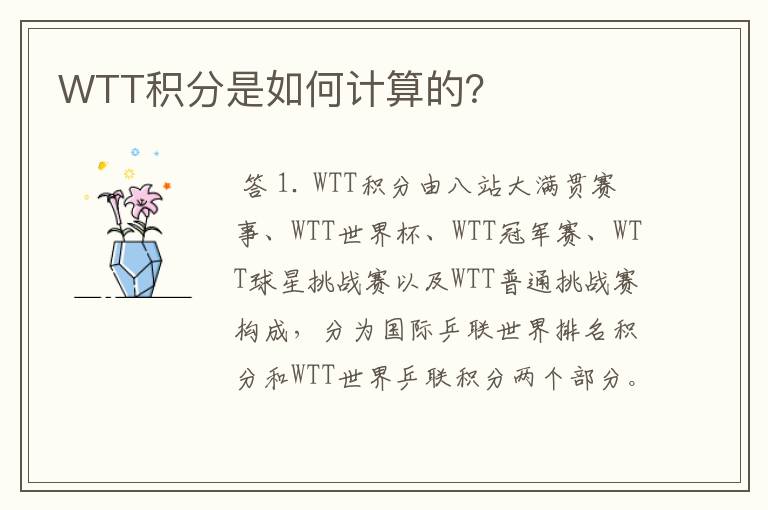 WTT积分是如何计算的?

答 1. WTT积分由八站大满贯赛事、WTT世界杯、WTT冠军赛、WTT球星挑战赛以及WTT普通挑战赛构成，分为国际乒联世界排名积分和WTT世界乒联积分两个部分。